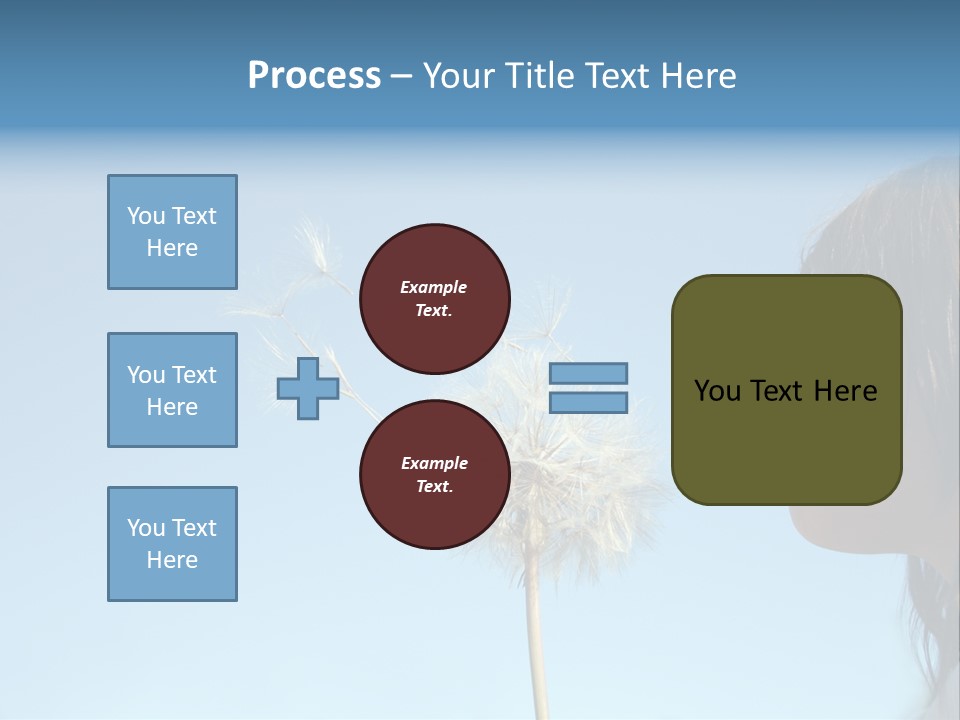 Process – Your Title Text Here

You Text Here

You Text Here

You Text Here

Example Text.

Example Text.

You Text Here